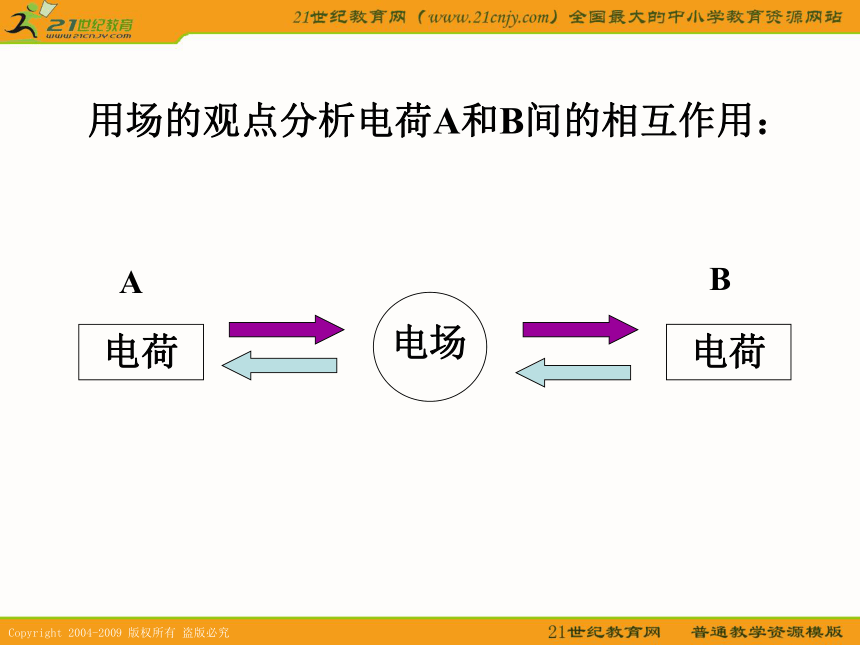 21世纪教育
www.21cnjy.com

21世纪教育网（www.21cnjy.com）全国最大的中小学教育资源网站

用场的观点分析电荷A和B间的相互作用：

A

B

电荷

电场

电荷

Copyright 2004-2009 版权所有 盗版必究

21世纪教育网 普通教学资源模版